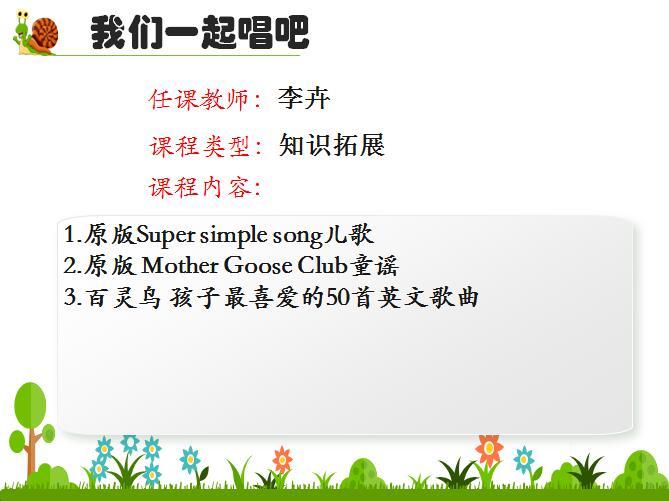 我们一起唱吧

任课教师：李卉

课程类型：知识拓展

课程内容：

1.原版Super simple song儿歌
2.原版 Mother Goose Club童谣
3.百灵鸟 孩子最喜爱的50首英文歌曲